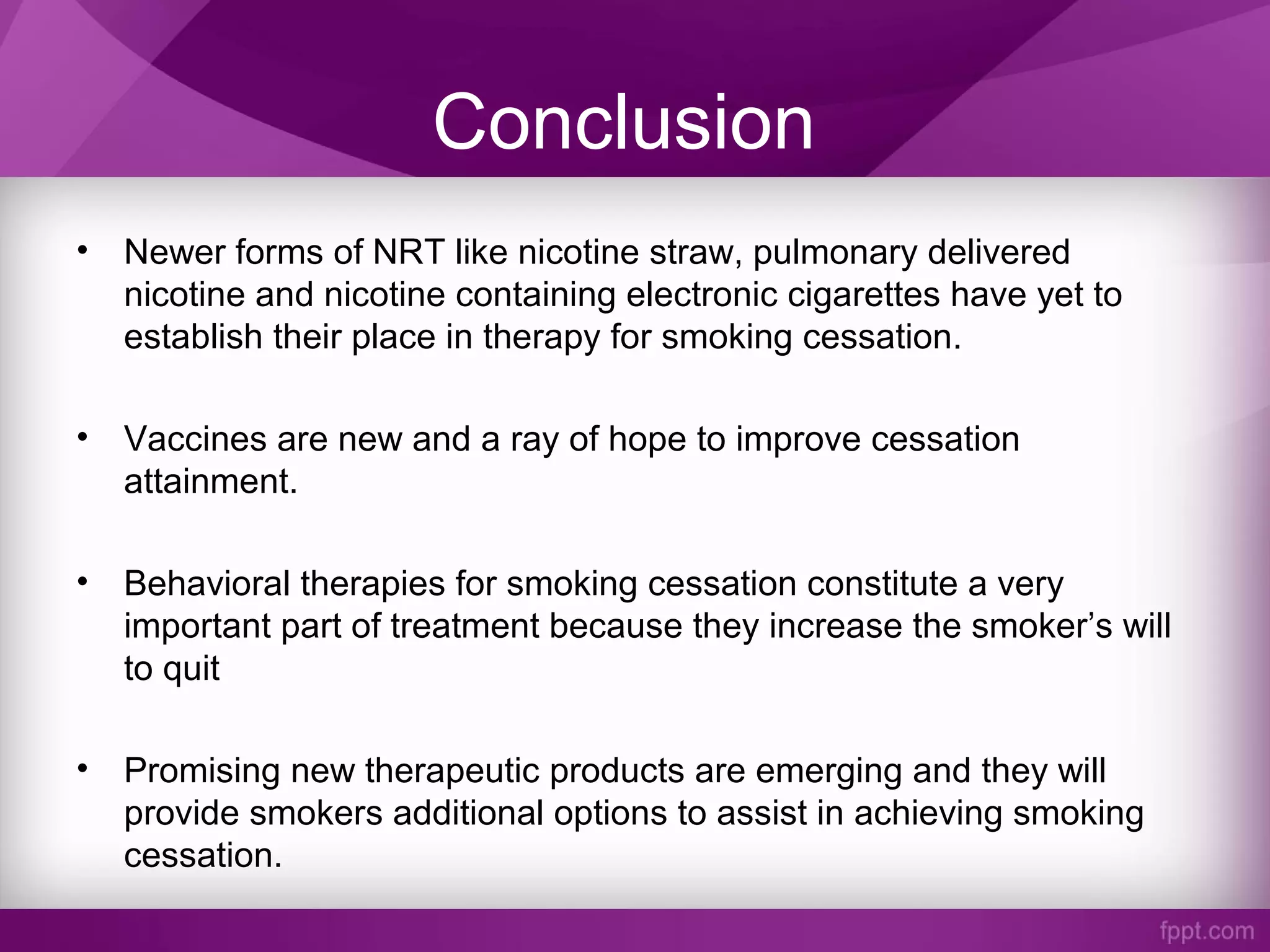 Conclusion

• Newer forms of NRT like nicotine straw, pulmonary delivered nicotine and nicotine containing electronic cigarettes have yet to establish their place in therapy for smoking cessation.

• Vaccines are new and a ray of hope to improve cessation attainment.

• Behavioral therapies for smoking cessation constitute a very important part of treatment because they increase the smoker’s will to quit

• Promising new therapeutic products are emerging and they will provide smokers additional options to assist in achieving smoking cessation.

fppt.com